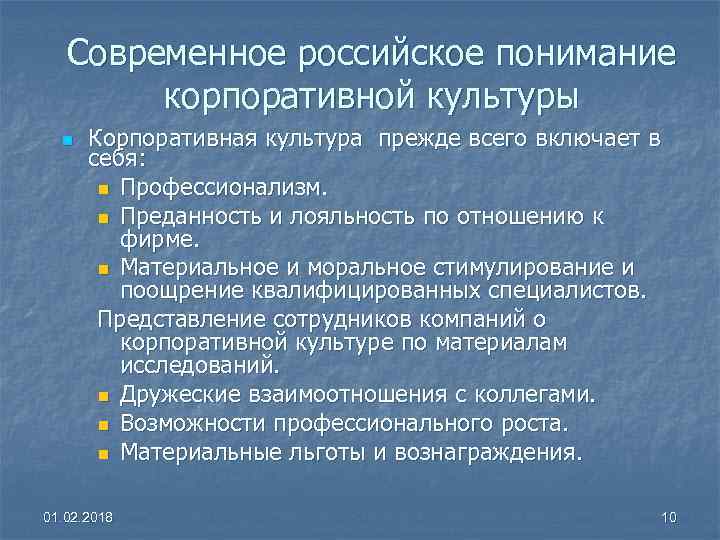 Современное российское понимание корпоративной культуры

Корпоративная культура прежде всего включает в себя:

Профессионализм.

Преданность и лояльность по отношению к фирме.

Материальное и моральное стимулирование и поощрение квалифицированных специалистов.

Представление сотрудников компаний о корпоративной культуре по материалам исследований.

Дружеские взаимоотношения с коллегами.

Возможности профессионального роста.

Материальные льготы и вознаграждения.

01.02.2018

10